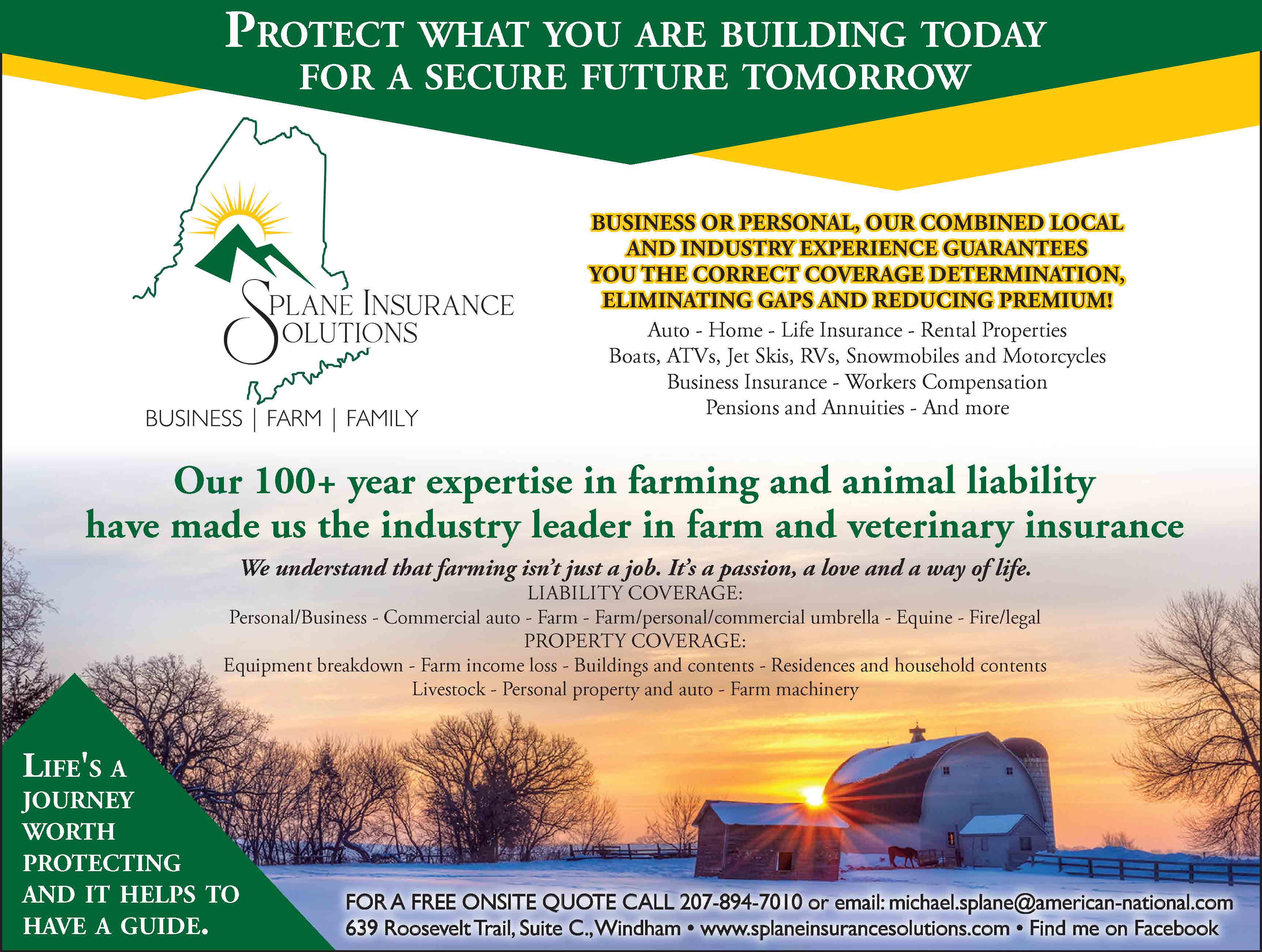 PROTECT WHAT YOU ARE BUILDING TODAY FOR A SECURE FUTURE TOMORROW

SPLANE INSURANCE SOLUTIONS

BUSINESS | FARM | FAMILY

BUSINESS OR PERSONAL, OUR COMBINED LOCAL AND INDUSTRY EXPERIENCE GUARANTEES YOU THE CORRECT COVERAGE DETERMINATION, ELIMINATING GAPS AND REDUCING PREMIUM!

Auto - Home - Life Insurance - Rental Properties
Boats, ATVs, Jet Skis, RVs, Snowmobiles and Motorcycles
Business Insurance - Workers Compensation
Pensions and Annuities - And more

Our 100+ year expertise in farming and animal liability have made us the industry leader in farm and veterinary insurance

We understand that farming isn't just a job. It's a passion, a love and a way of life.
LIABILITY COVERAGE:
Personal/Business - Commercial auto - Farm - Farm/personal/commercial umbrella - Equine - Fire/legal
PROPERTY COVERAGE:
Equipment breakdown - Farm income loss - Buildings and contents - Residences and household contents
Livestock - Personal property and auto - Farm machinery

LIFE'S A JOURNEY WORTH PROTECTING AND IT HELPS TO HAVE A GUIDE.

FOR A FREE ONSITE QUOTE CALL 207-894-7010 or email: michael.splane@american-national.com
639 Roosevelt Trail, Suite C., Windham • www.splaneinsurancesolutions.com • Find me on Facebook